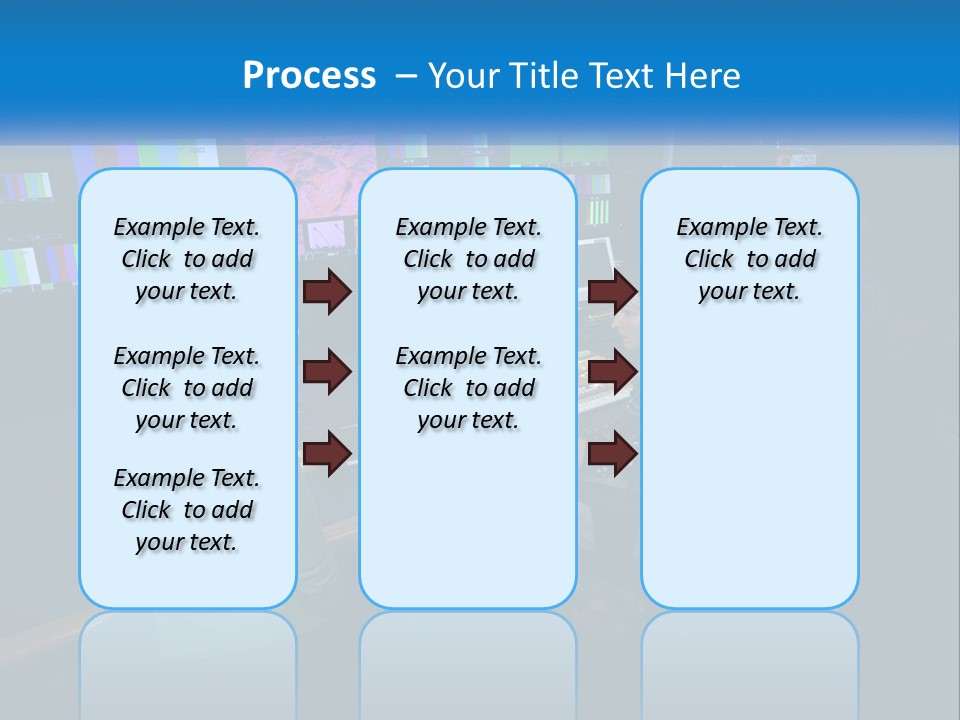 Process – Your Title Text Here

Example Text. Click to add your text.

Example Text. Click to add your text.

Example Text. Click to add your text.

Example Text. Click to add your text.

Example Text. Click to add your text.

Example Text. Click to add your text.